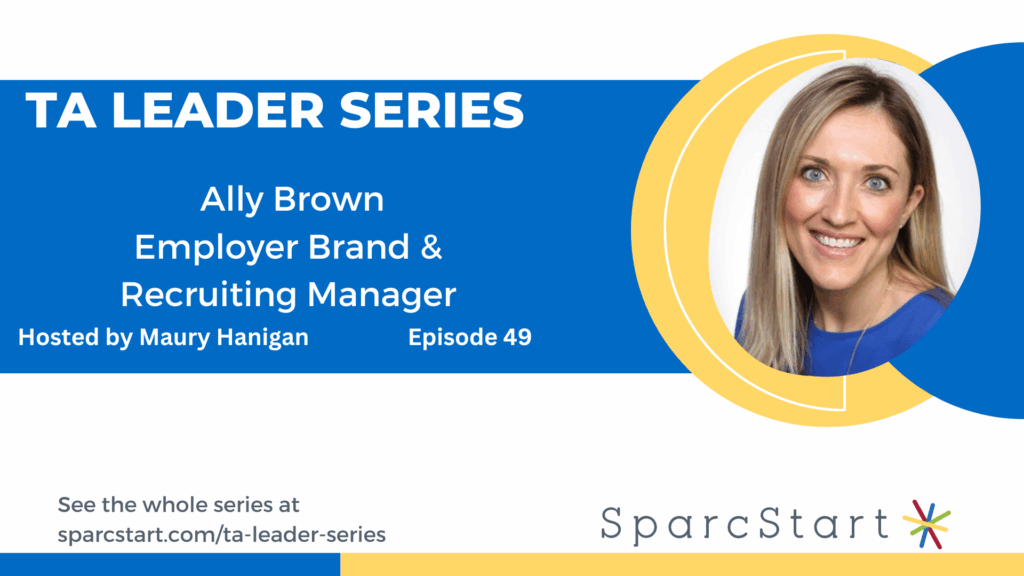 TA LEADER SERIES

Ally Brown
Employer Brand &
Recruiting Manager

Hosted by Maury Hanigan

Episode 49

See the whole series at
sparcstart.com/ta-leader-series

SparcStart